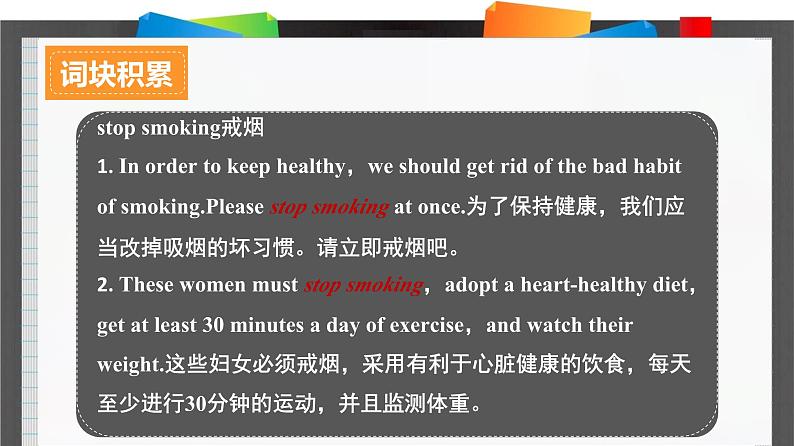 词块积累

stop smoking戒烟

1. In order to keep healthy，we should get rid of the bad habit of smoking.Please stop smoking at once.为了保持健康，我们应当改掉吸烟的坏习惯。请立即戒烟吧。

2. These women must stop smoking，adopt a heart-healthy diet，get at least 30 minutes a day of exercise，and watch their weight.这些妇女必须戒烟，采用有利于心脏健康的饮食，每天至少进行30分钟的运动，并且监测体重。